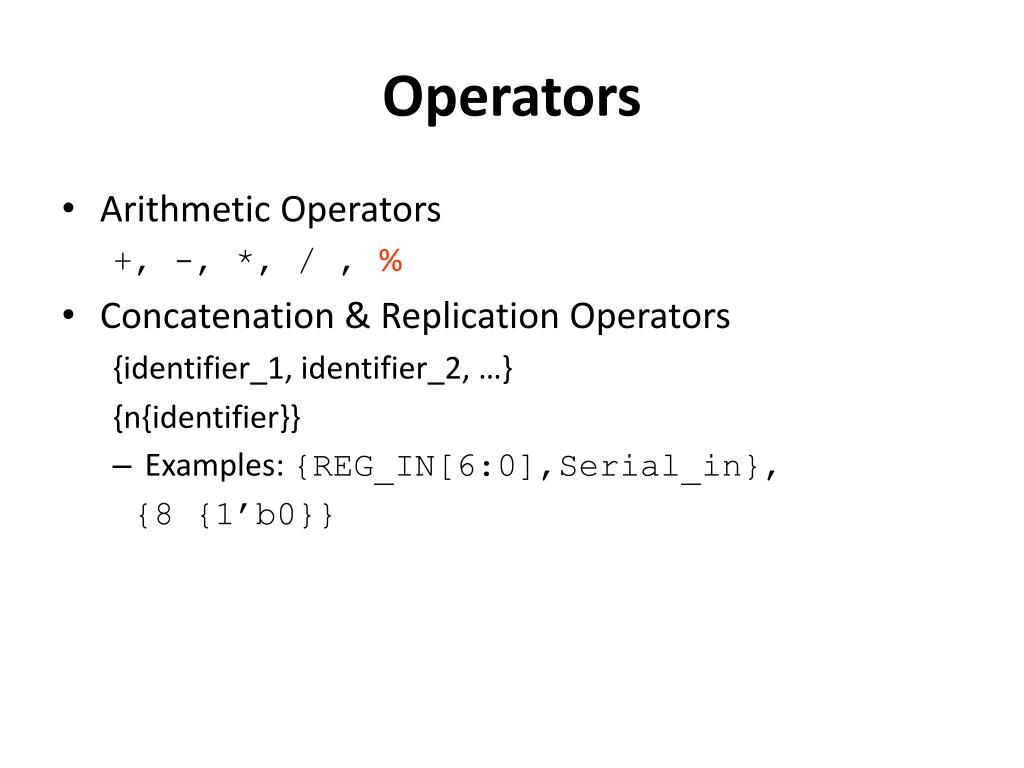 Operators

• Arithmetic Operators
+, -, *, / , %

• Concatenation & Replication Operators
{identifier_1, identifier_2, …}
{n{identifier}}
– Examples: {REG_IN[6:0],Serial_in}, {8 {1’b0}}